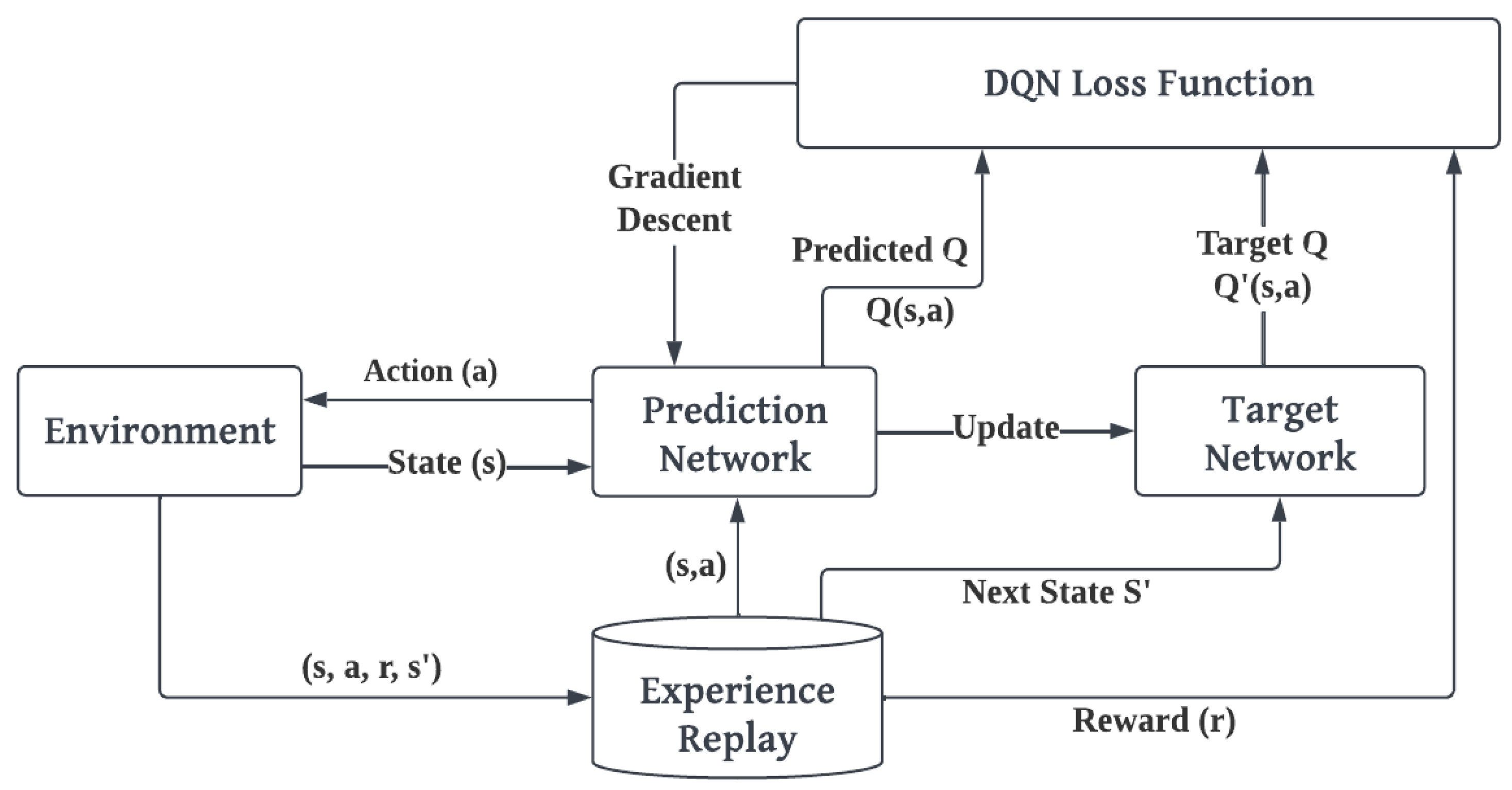 DQN Loss Function

Gradient Descent

Predicted Q

Q(s,a)

Target Q
Q'(s,a)

Action (a)

Environment

State (s)

Prediction Network

Update

Target Network

(s,a)

Next State S'

(s, a, r, s')

Experience Replay

Reward (r)